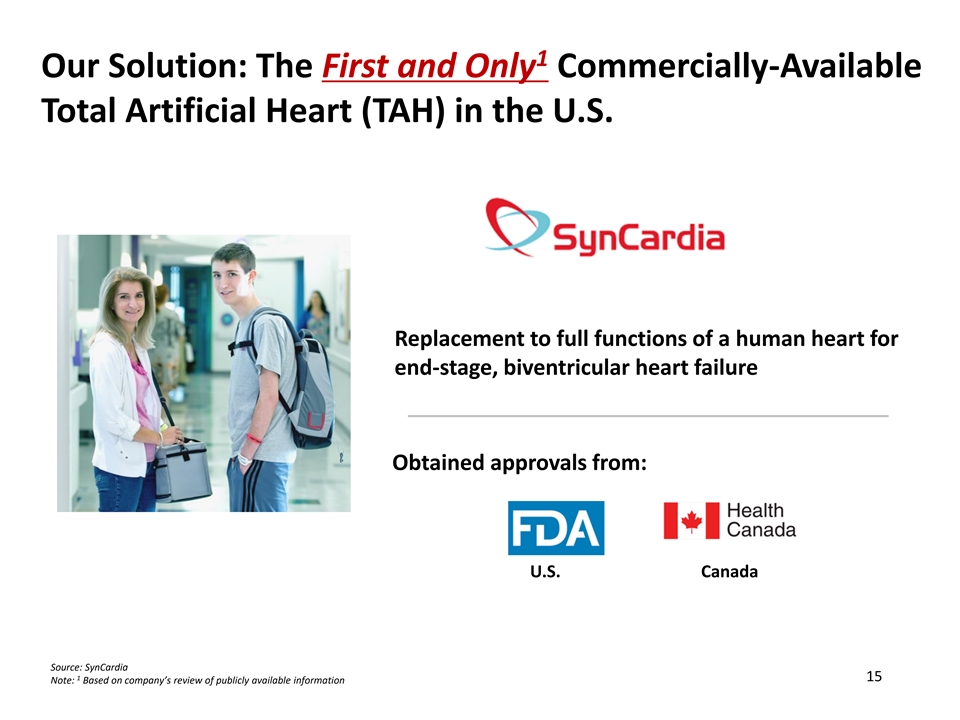 Our Solution: The First and Only$^1$ Commercially-Available Total Artificial Heart (TAH) in the U.S.

SynCardia

Replacement to full functions of a human heart for end-stage, biventricular heart failure

Obtained approvals from:

FDA
U.S.

Health Canada
Canada

Source: SynCardia
Note: $^1$ Based on company's review of publicly available information

15